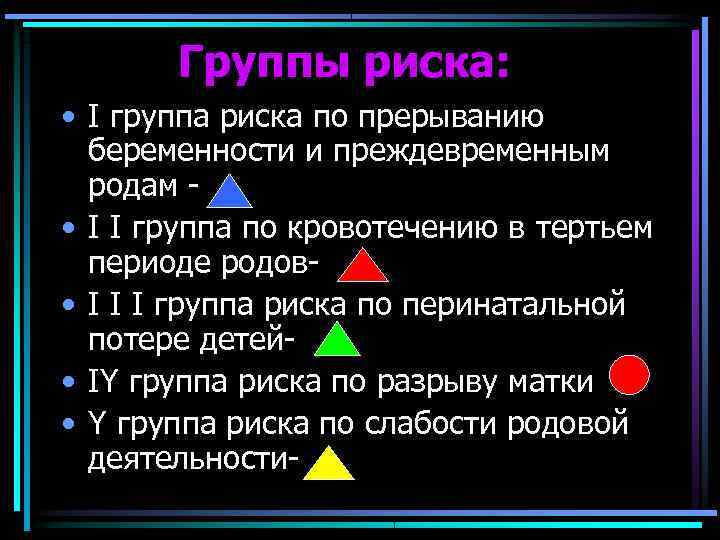 Группы риска:

• I группа риска по прерыванию беременности и преждевременным родам -
• I I группа по кровотечению в тертьем периоде родов-
• I I I группа риска по перинатальной потере детей-
• IY группа риска по разрыву матки
• Y группа риска по слабости родовой деятельности-